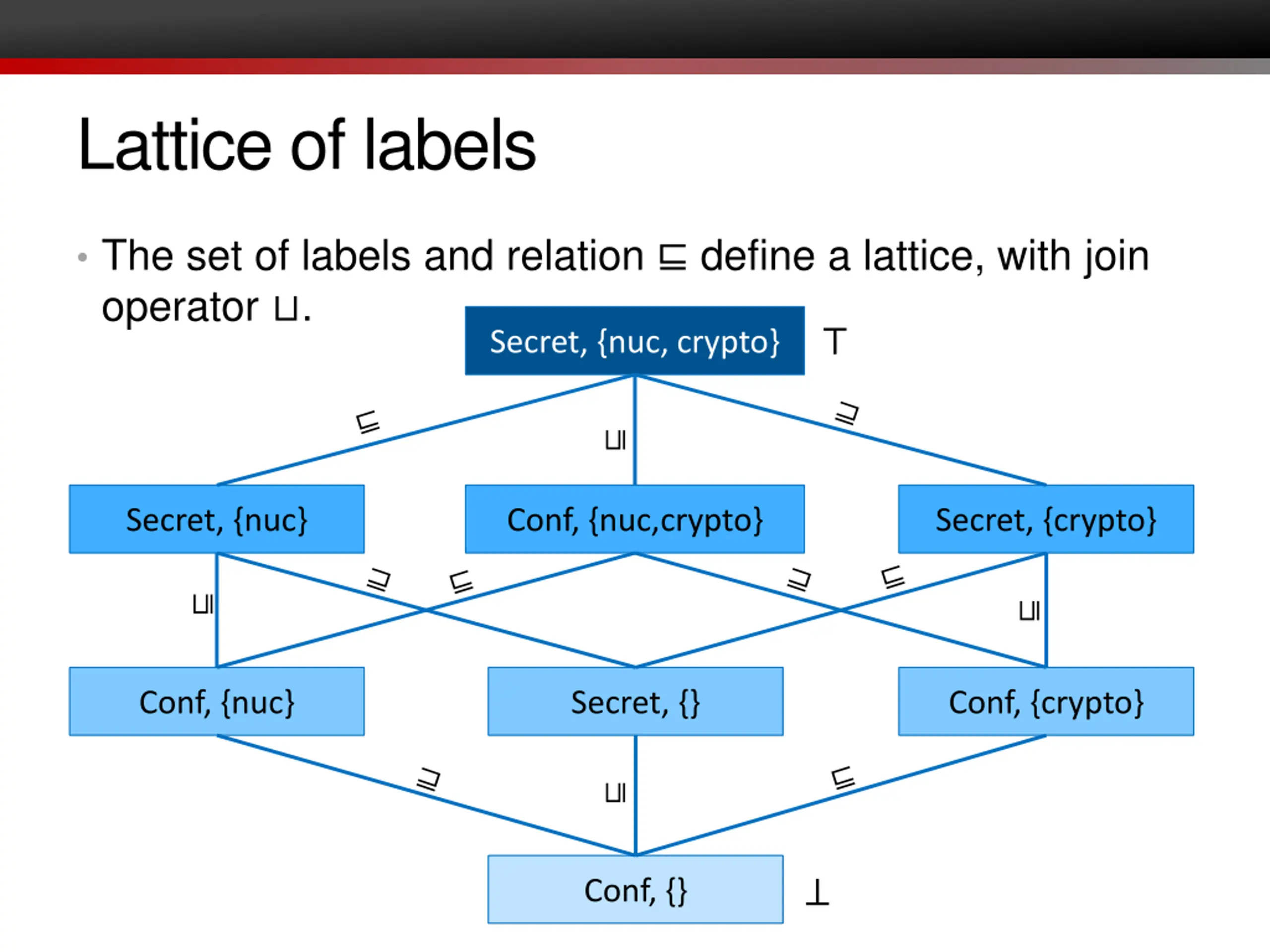 Lattice of labels

• The set of labels and relation $\sqsubseteq$ define a lattice, with join operator $\sqcup$.

Secret, {nuc, crypto} $\top$

$\sqsubseteq$ $\sqsubseteq$ $\sqsubseteq$

Secret, {nuc}

Conf, {nuc,crypto}

Secret, {crypto}

$\sqsubseteq$ $\sqsubseteq$ $\sqsubseteq$ $\sqsubseteq$ $\sqsubseteq$ $\sqsubseteq$

Conf, {nuc}

Secret, {}

Conf, {crypto}

$\sqsubseteq$ $\sqsubseteq$ $\sqsubseteq$

Conf, {} $\bot$